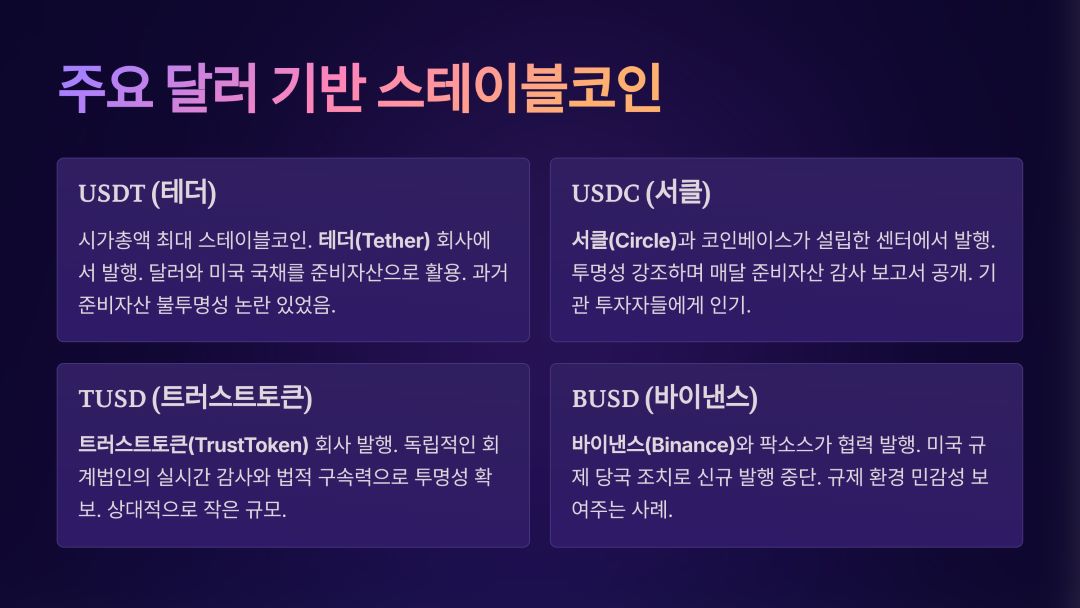 주요 달러 기반 스테이블코인

USDT (테더)

시가총액 최대 스테이블코인. 테더(Tether) 회사에서 발행. 달러와 미국 국채를 준비자산으로 활용. 과거 준비자산 불투명성 논란 있었음.

USDC (서클)

서클(Circle)과 코인베이스가 설립한 센터에서 발행. 투명성 강조하며 매달 준비자산 감사 보고서 공개. 기관 투자자들에게 인기.

TUSD (트러스트토큰)

트러스트토큰(TrustToken) 회사 발행. 독립적인 회계법인의 실시간 감사와 법적 구속력으로 투명성 확보. 상대적으로 작은 규모.

BUSD (바이낸스)

바이낸스(Binance)와 팍소스가 협력 발행. 미국 규제 당국 조치로 신규 발행 중단. 규제 환경 민감성 보여주는 사례.